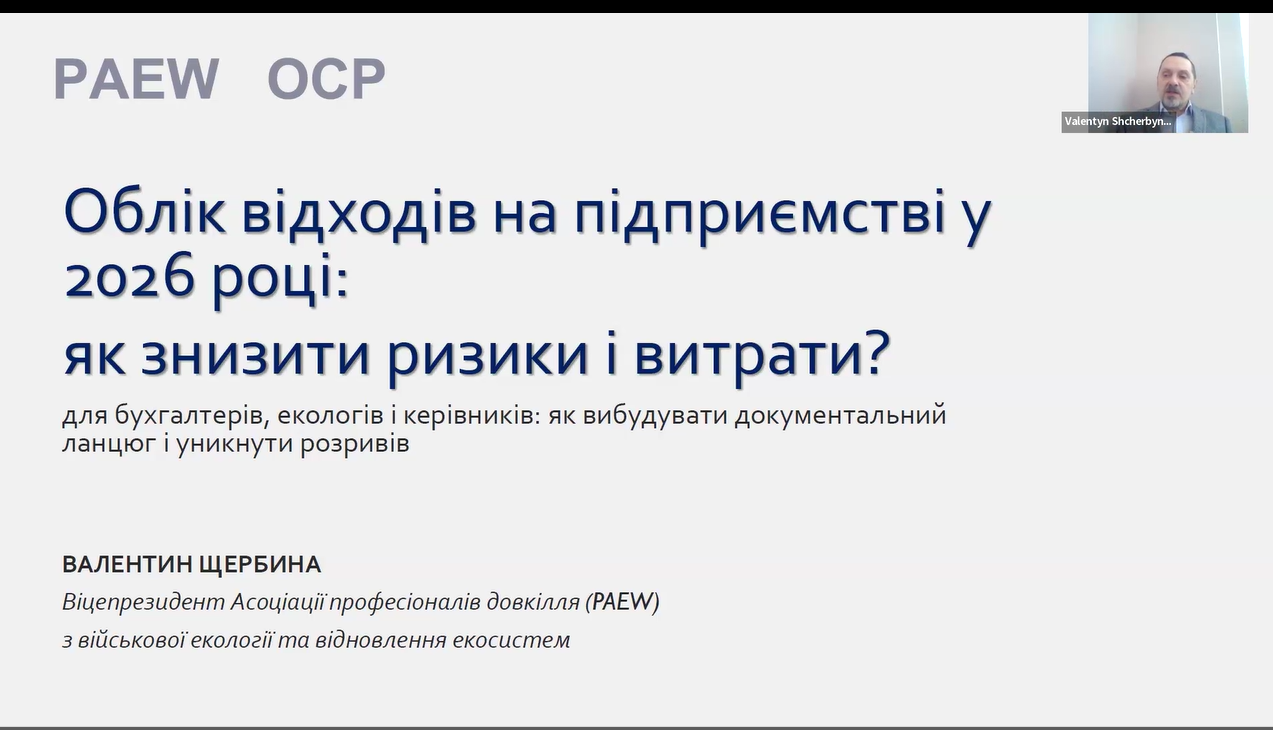 PAEW OCP

Valentyn Shcherbyn...

Облік відходів на підприємстві у 2026 році:

як знизити ризики і витрати?

для бухгалтерів, екологів і керівників: як вибудувати документальний ланцюг і уникнути розривів

ВАЛЕНТИН ЩЕРБИНА

Віцепрезидент Асоціації професіоналів довкілля (PAEW)

з військової екології та відновлення екосистем